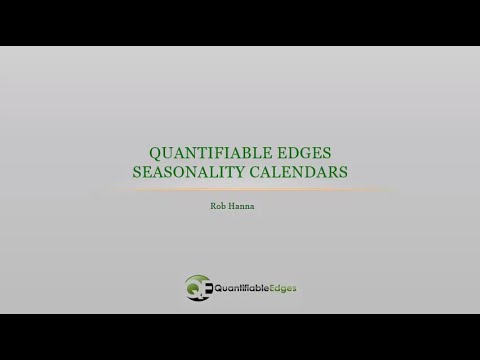 QUANTIFIABLE EDGES
SEASONALITY CALENDARS

Rob Hanna

QE QuantifiableEdges